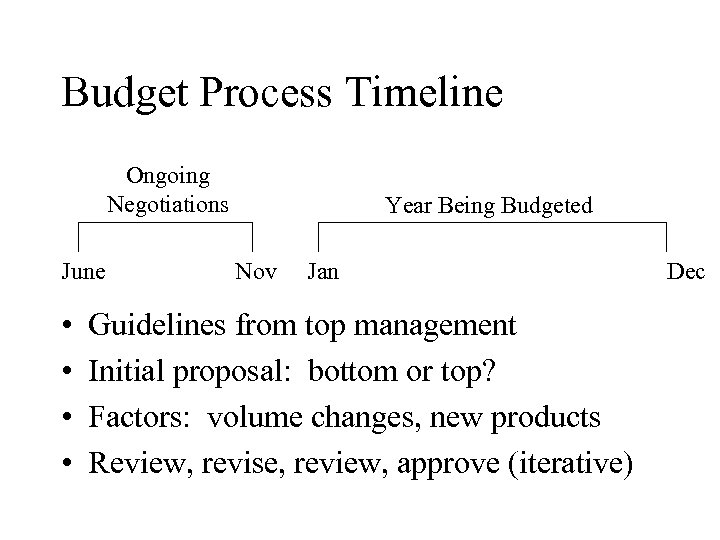 Budget Process Timeline

Ongoing Negotiations

Year Being Budgeted

June

Nov

Jan

Dec

• Guidelines from top management
• Initial proposal: bottom or top?
• Factors: volume changes, new products
• Review, revise, review, approve (iterative)